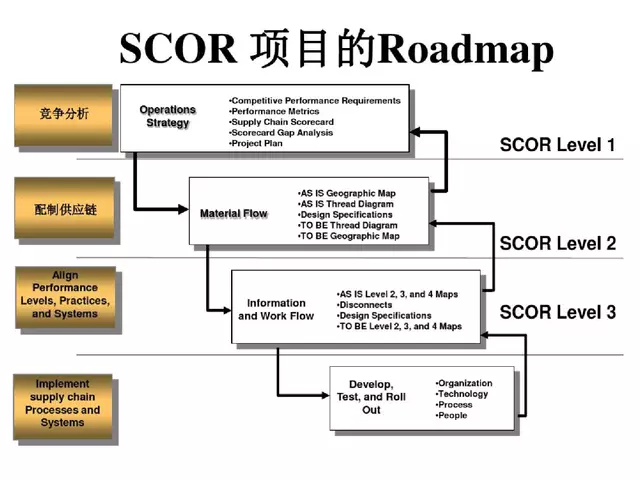 SCOR 项目的Roadmap

竞争分析

Operations Strategy

•Competitive Performance Requirements
•Performance Metrics
•Supply Chain Scorecard
•Scorecard Gap Analysis
•Project Plan

SCOR Level 1

配制供应链

Material Flow

•AS IS Geographic Map
•AS IS Thread Diagram
•Design Specifications
•TO BE Thread Diagram
•TO BE Geographic Map

SCOR Level 2

Align Performance Levels, Practices, and Systems

Information and Work Flow

•AS IS Level 2, 3, and 4 Maps
•Disconnects
•Design Specifications
•TO BE Level 2, 3, and 4 Maps

SCOR Level 3

Implement supply chain Processes and Systems

Develop, Test, and Roll Out

•Organization
•Technology
•Process
•People